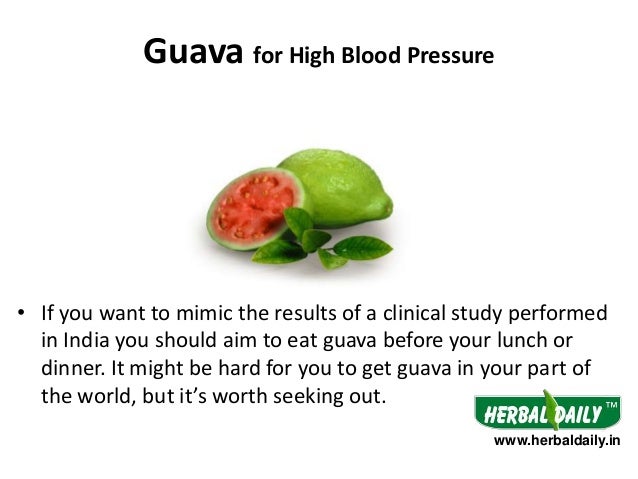 Guava for High Blood Pressure

• If you want to mimic the results of a clinical study performed in India you should aim to eat guava before your lunch or dinner. It might be hard for you to get guava in your part of the world, but it's worth seeking out.

HERBAL DAILY™
www.herbaldaily.in